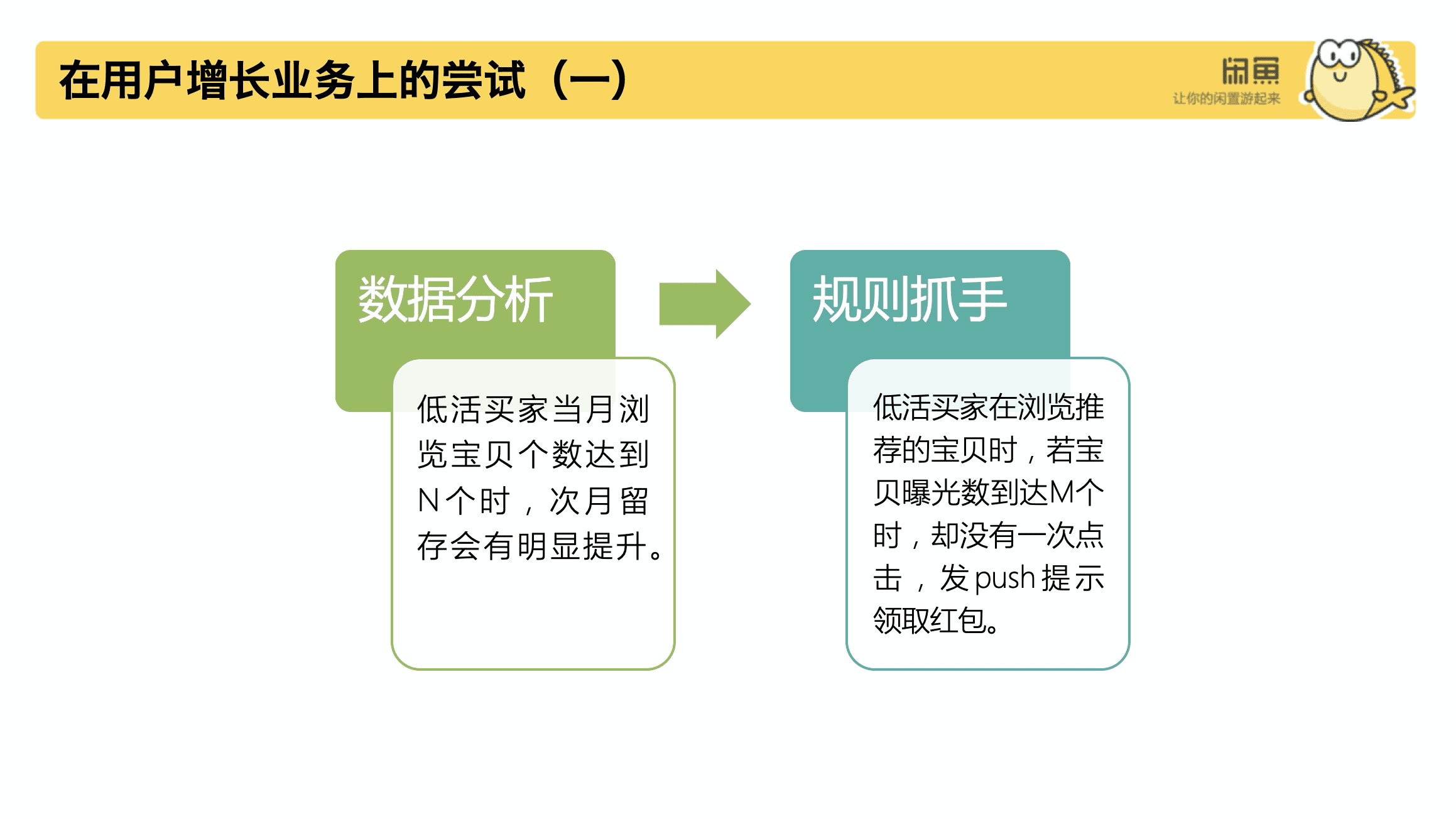 在用户增长业务上的尝试（一）

闲鱼
让你的闲置游起来

数据分析

低活买家当月浏览宝贝个数达到N个时，次月留存会有明显提升。

规则抓手

低活买家在浏览推荐的宝贝时，若宝贝曝光数到达M个时，却没有一次点击，发push提示领取红包。